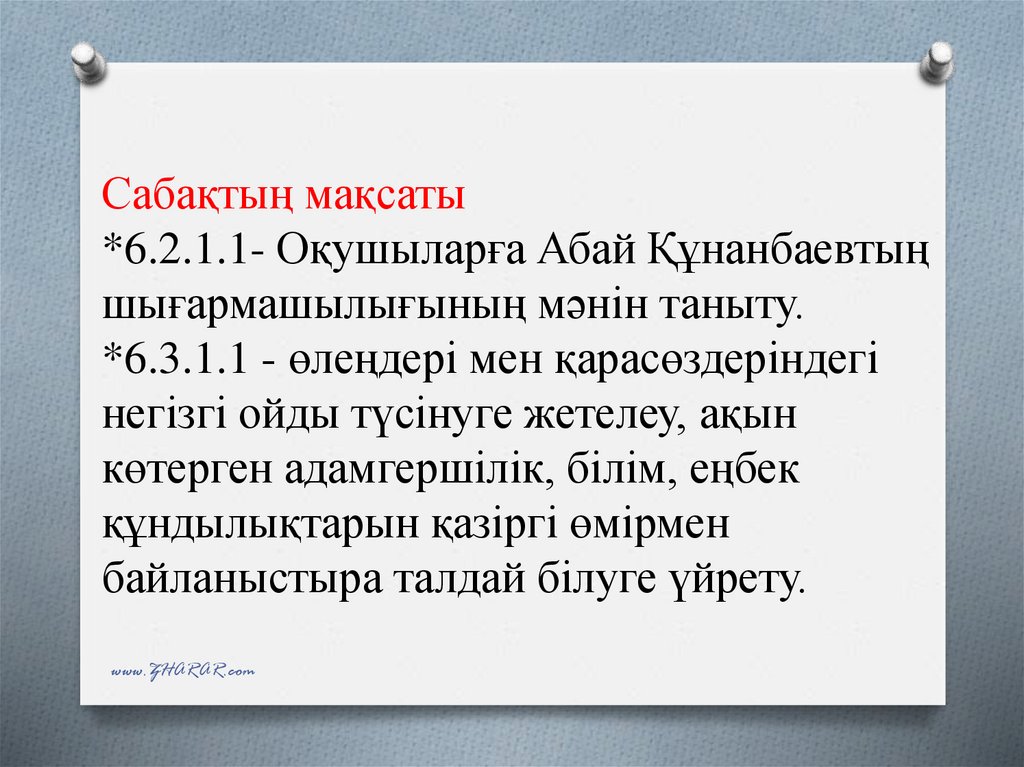 Сабақтың мақсаты
*6.2.1.1- Оқушыларға Абай Құнанбаевтың шығармашылығының мәнін таныту.
*6.3.1.1 - өлеңдері мен қарасөздеріндегі негізгі ойды түсінуге жетелеу, ақын көтерген адамгершілік, білім, еңбек құндылықтарын қазіргі өмірмен байланыстыра талдай білуге үйрету.

www.ZHARAR.com